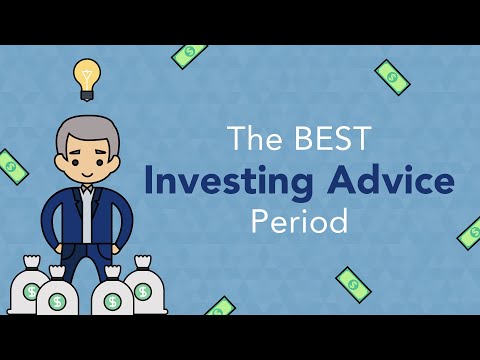 The BEST
Investing Advice
Period